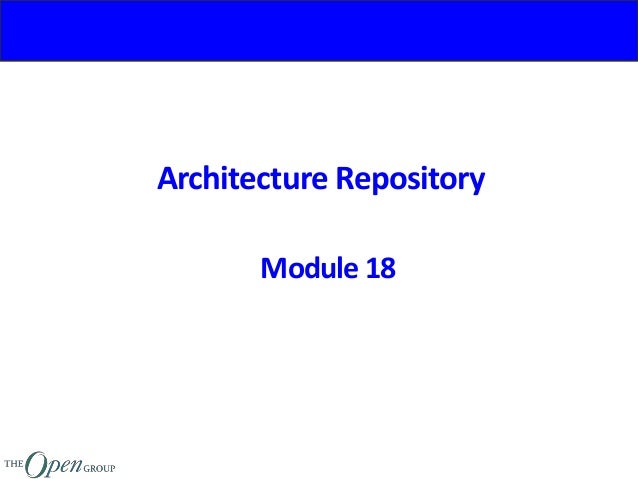 Architecture Repository

Module 18

THE Open GROUP